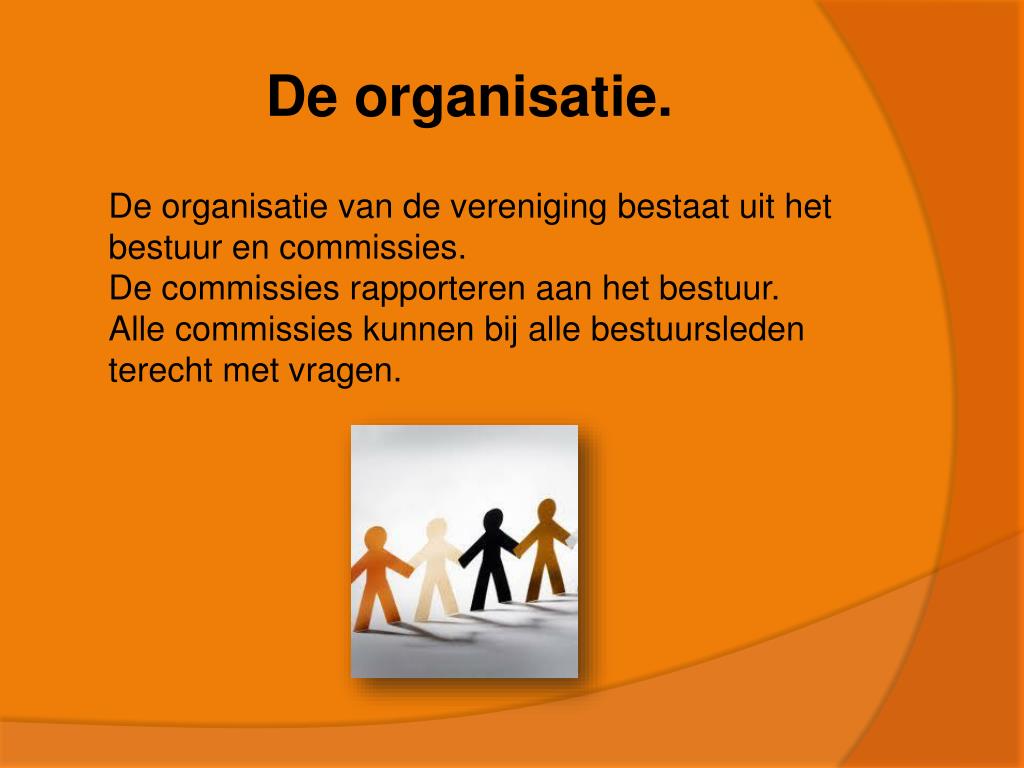 De organisatie.

De organisatie van de vereniging bestaat uit het bestuur en commissies.
De commissies rapporteren aan het bestuur.
Alle commissies kunnen bij alle bestuursleden terecht met vragen.